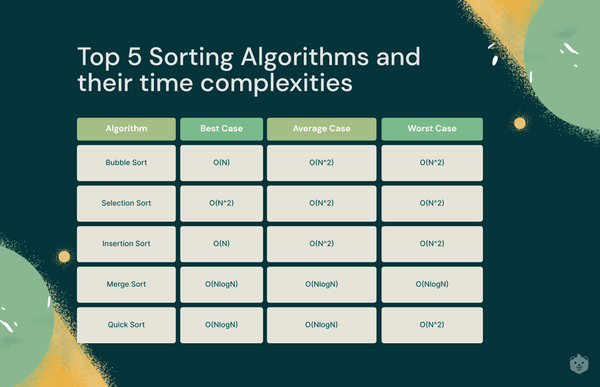 Top 5 Sorting Algorithms and their time complexities

| Algorithm | Best Case | Average Case | Worst Case |
|---|---|---|---|
| Bubble Sort | O(N) | O(N^2) | O(N^2) |
| Selection Sort | O(N^2) | O(N^2) | O(N^2) |
| Insertion Sort | O(N) | O(N^2) | O(N^2) |
| Merge Sort | O(NlogN) | O(NlogN) | O(NlogN) |
| Quick Sort | O(NlogN) | O(NlogN) | O(N^2) |